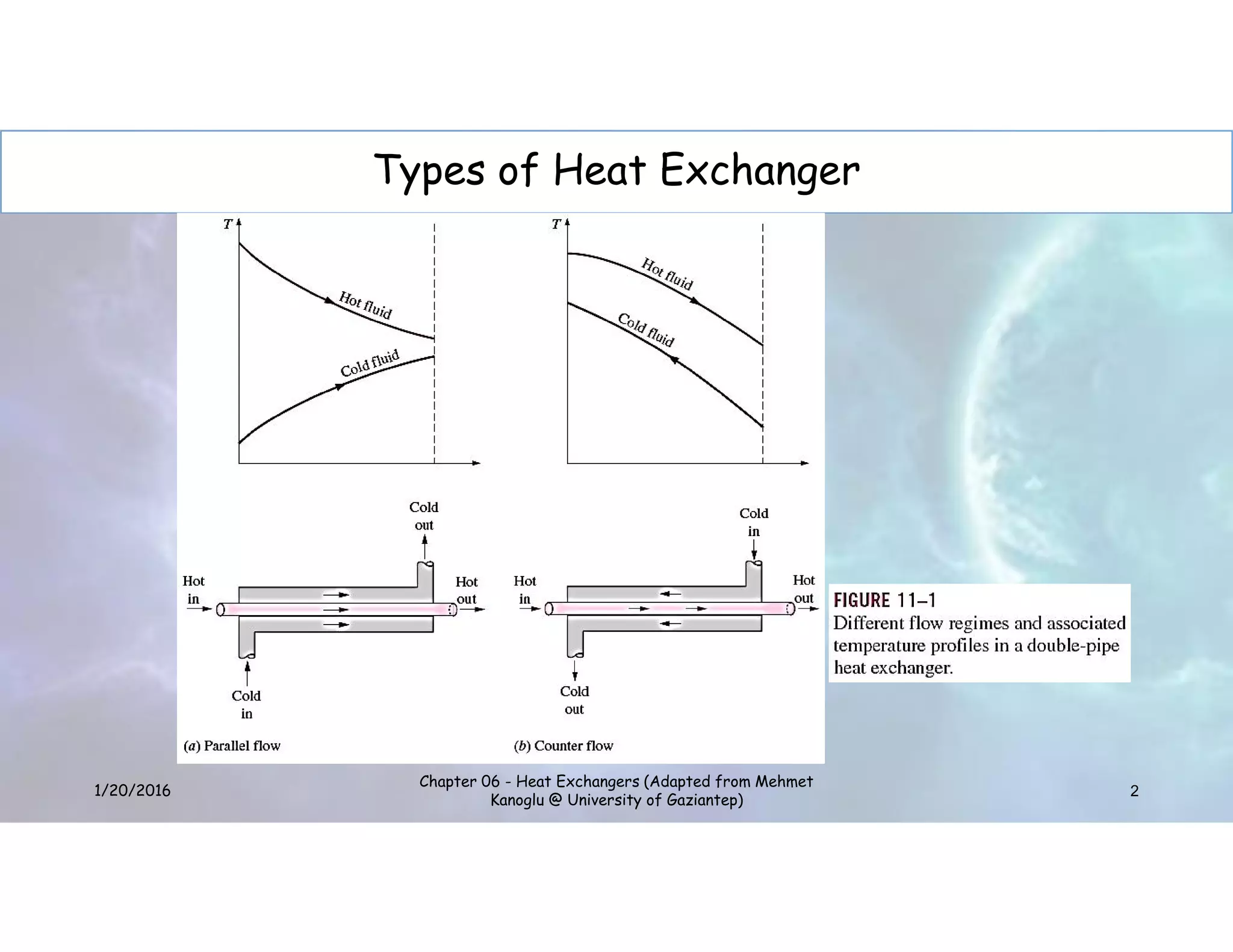 Types of Heat Exchanger

$T$

Hot fluid

Cold fluid

$T$

Hot fluid

Cold fluid

Cold out

Hot in

Hot out

Cold in

(a) Parallel flow

Cold in

Hot in

Hot out

Cold out

(b) Counter flow

FIGURE 11–1
Different flow regimes and associated temperature profiles in a double-pipe heat exchanger.

1/20/2016

Chapter 06 - Heat Exchangers (Adapted from Mehmet Kanoglu @ University of Gaziantep)

2